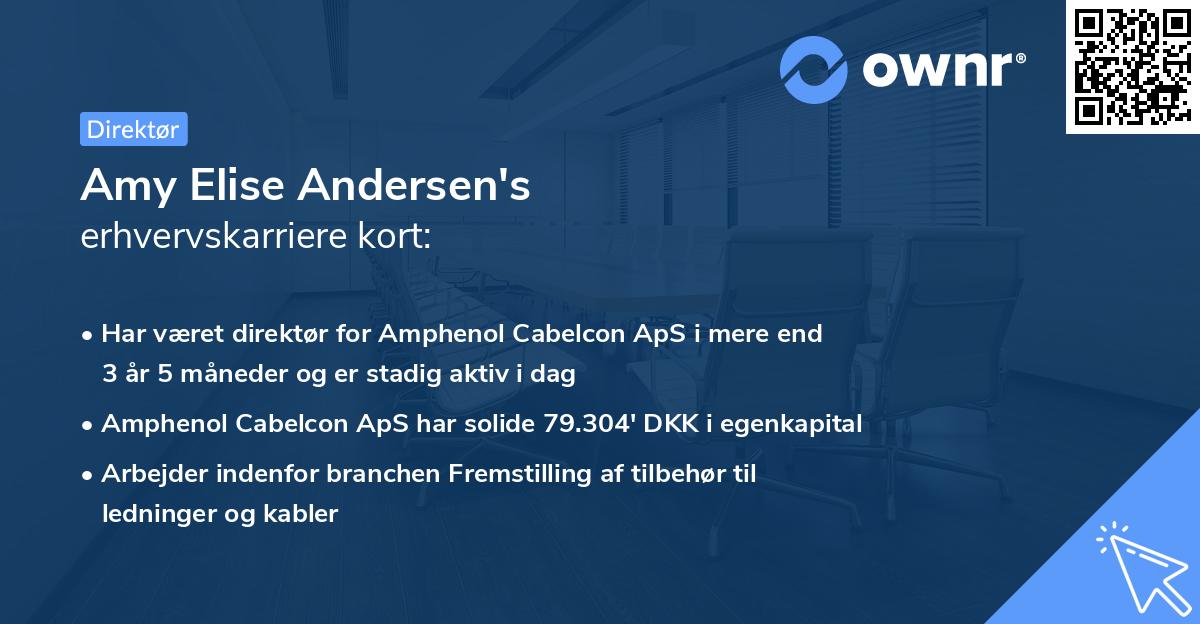 ownr®

Direktør

Amy Elise Andersen's
erhvervskarriere kort:

• Har været direktør for Amphenol Cabelcon ApS i mere end 3 år 5 måneder og er stadig aktiv i dag

• Amphenol Cabelcon ApS har solide 79.304' DKK i egenkapital

• Arbejder indenfor branchen Fremstilling af tilbehør til ledninger og kabler